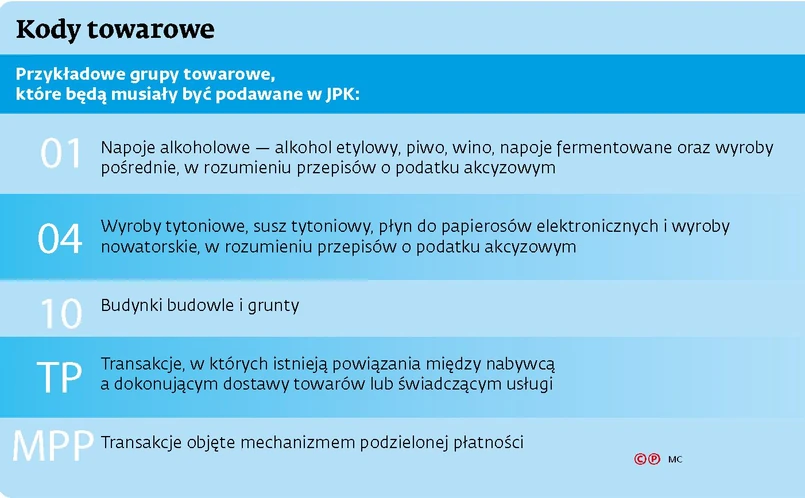 Kody towarowe

Przykładowe grupy towarowe, które będą musiały być podawane w JPK:

01 Napoje alkoholowe — alkohol etylowy, piwo, wino, napoje fermentowane oraz wyroby pośrednie, w rozumieniu przepisów o podatku akcyzowym

04 Wyroby tytoniowe, susz tytoniowy, płyn do papierosów elektronicznych i wyroby nowatorskie, w rozumieniu przepisów o podatku akcyzowym

10 Budynki budowle i grunty

TP Transakcje, w których istnieją powiązania między nabywcą a dokonującym dostawy towarów lub świadczącym usługi

MPP Transakcje objęte mechanizmem podzielonej płatności

©℗ MC